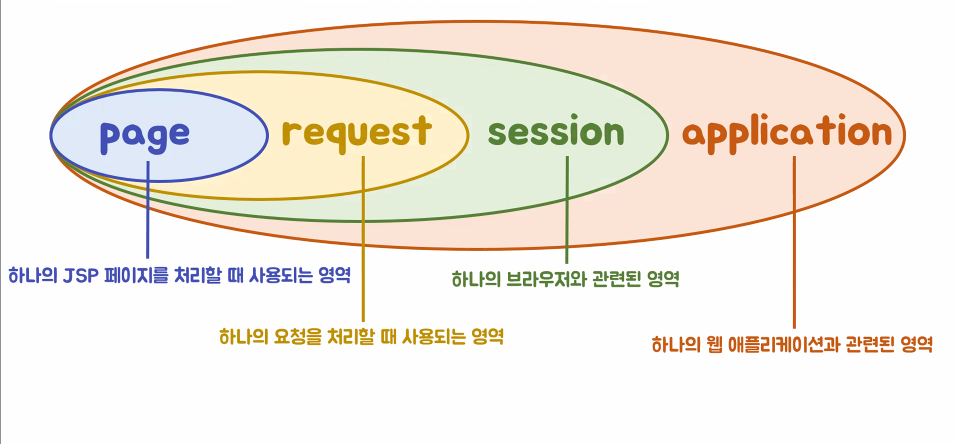 page

request

session

application

하나의 JSP 페이지를 처리할 때 사용되는 영역

하나의 브라우저와 관련된 영역

하나의 요청을 처리할 때 사용되는 영역

하나의 웹 애플리케이션과 관련된 영역